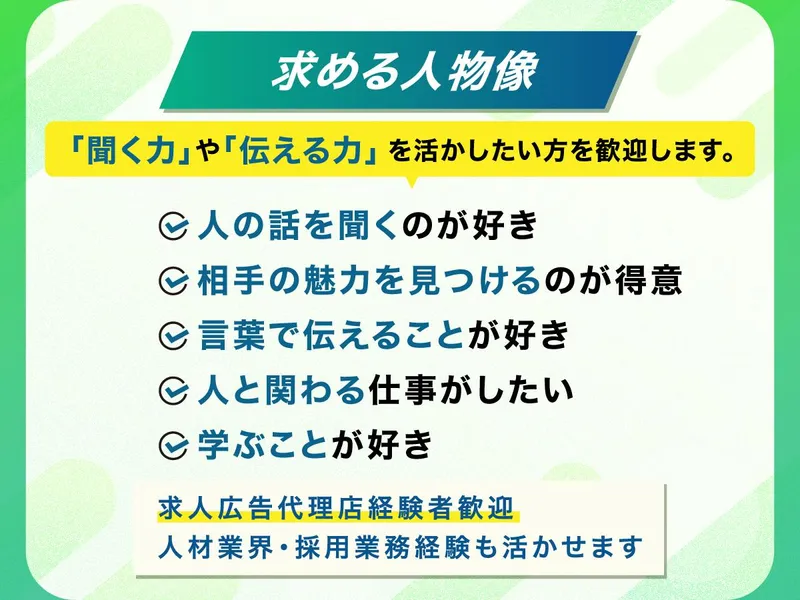 求める人物像

「聞く力」や「伝える力」を活かしたい方を歓迎します。

人の話を聞くのが好き
相手の魅力を見つけるのが得意
言葉で伝えることが好き
人と関わる仕事がしたい
学ぶことが好き

求人広告代理店経験者歓迎
人材業界・採用業務経験も活かせます